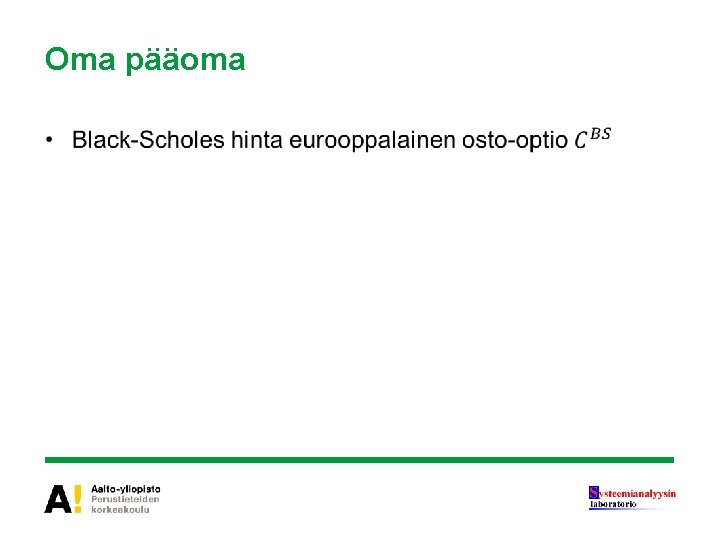 Oma pääoma

• Black-Scholes hinta eurooppalainen osto-optio $C^{BS}$

A! Aalto-yliopisto
Perustieteiden
korkeakoulu

Systeemianalyysin
laboratorio